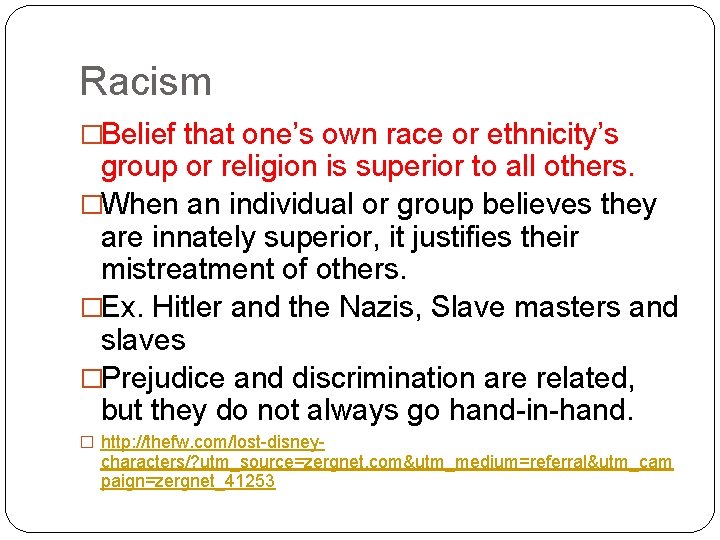 Racism

□Belief that one's own race or ethnicity's group or religion is superior to all others.

□When an individual or group believes they are innately superior, it justifies their mistreatment of others.

□Ex. Hitler and the Nazis, Slave masters and slaves

□Prejudice and discrimination are related, but they do not always go hand-in-hand.

□ http://thefw.com/lost-disney-characters/?utm_source=zergnet.com&utm_medium=referral&utm_campaign=zergnet_41253